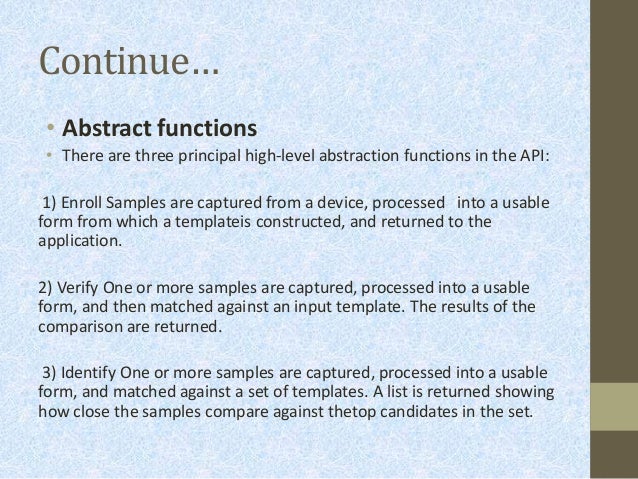 Continue…

• Abstract functions
• There are three principal high-level abstraction functions in the API:

1) Enroll Samples are captured from a device, processed into a usable form from which a templateis constructed, and returned to the application.

2) Verify One or more samples are captured, processed into a usable form, and then matched against an input template. The results of the comparison are returned.

3) Identify One or more samples are captured, processed into a usable form, and matched against a set of templates. A list is returned showing how close the samples compare against thetop candidates in the set.